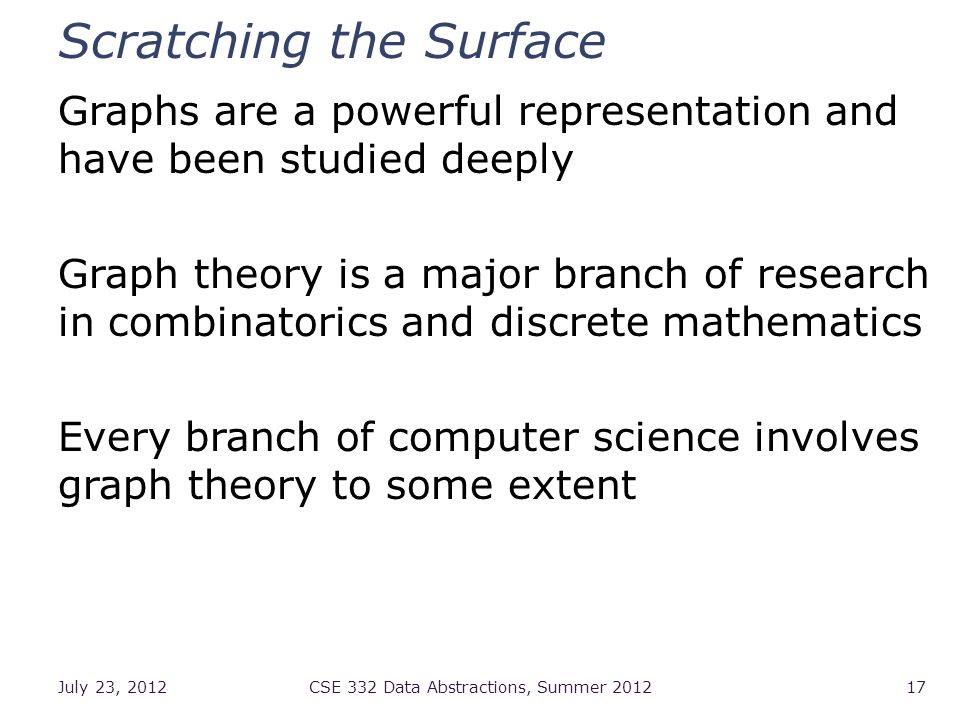 Scratching the Surface

Graphs are a powerful representation and have been studied deeply

Graph theory is a major branch of research in combinatorics and discrete mathematics

Every branch of computer science involves graph theory to some extent

July 23, 2012

CSE 332 Data Abstractions, Summer 2012

17